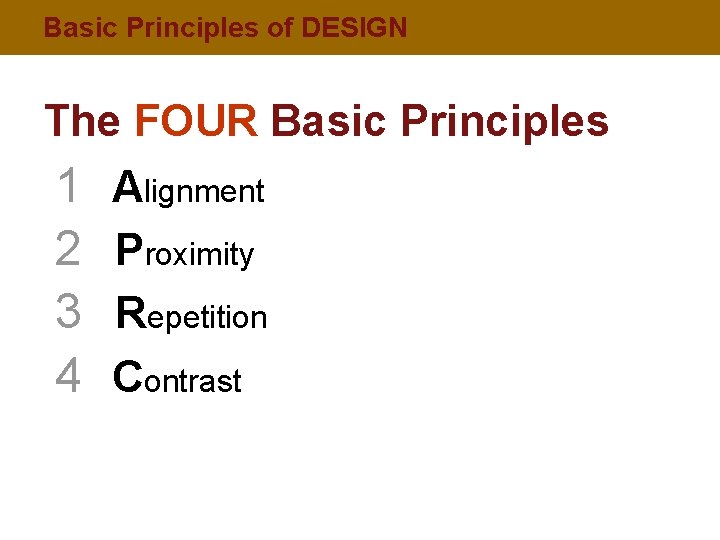 Basic Principles of DESIGN

The FOUR Basic Principles

1 Alignment
2 Proximity
3 Repetition
4 Contrast